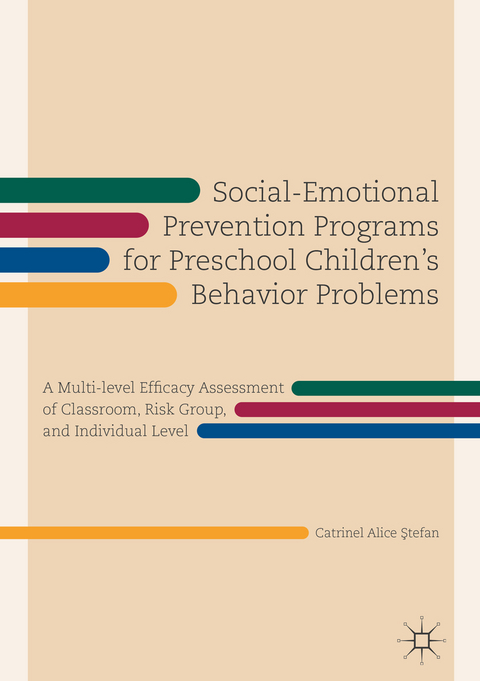 Social-Emotional Prevention Programs for Preschool Children's Behavior Problems

A Multi-level Efficacy Assessment of Classroom, Risk Group, and Individual Level

Catrinel Alice Ştefan